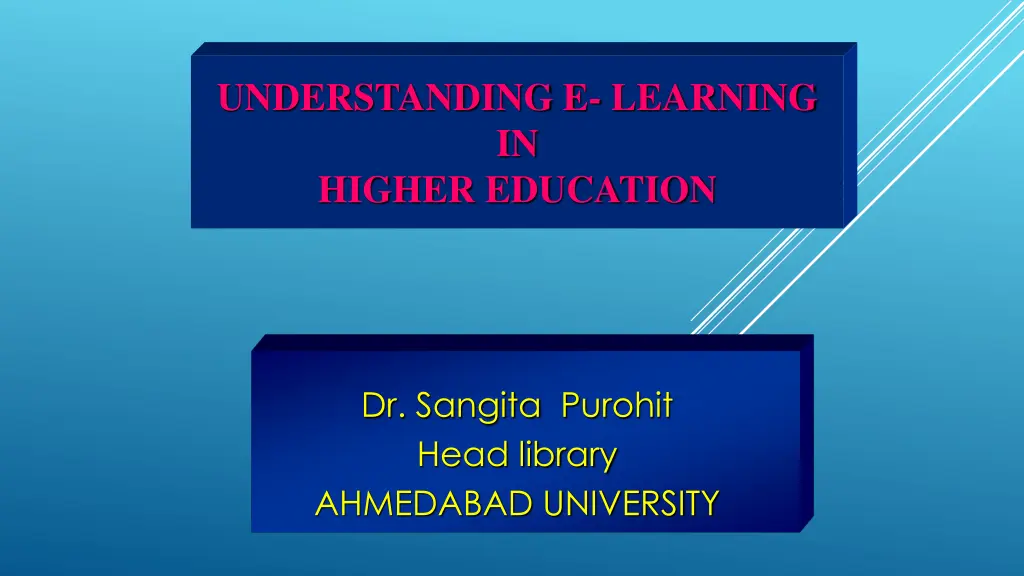 UNDERSTANDING E- LEARNING
IN
HIGHER EDUCATION

Dr. Sangita Purohit
Head library
AHMEDABAD UNIVERSITY